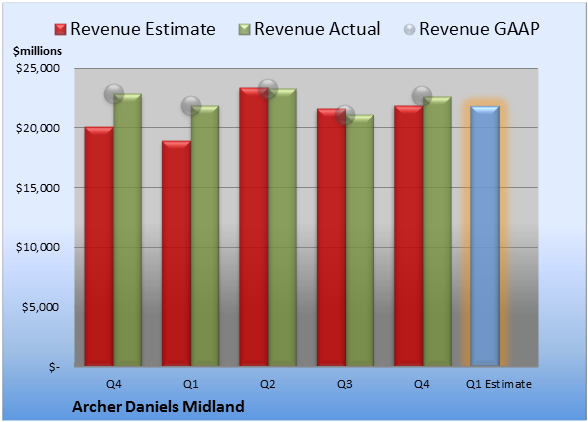 Revenue Estimate Revenue Actual Revenue GAAP

$millions

$25,000
$20,000
$15,000
$10,000
$5,000
$-

Q4 Q1 Q2 Q3 Q4 Q1 Estimate

Archer Daniels Midland